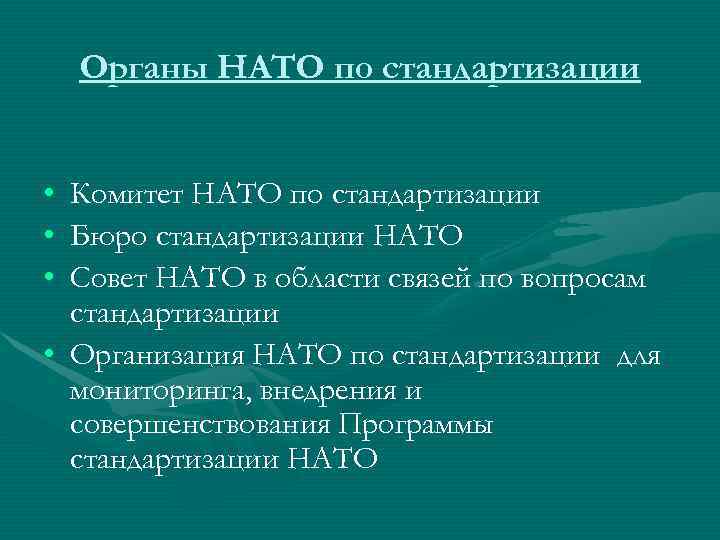 Органы НАТО по стандартизации

• Комитет НАТО по стандартизации
• Бюро стандартизации НАТО
• Совет НАТО в области связей по вопросам стандартизации
• Организация НАТО по стандартизации для мониторинга, внедрения и совершенствования Программы стандартизации НАТО